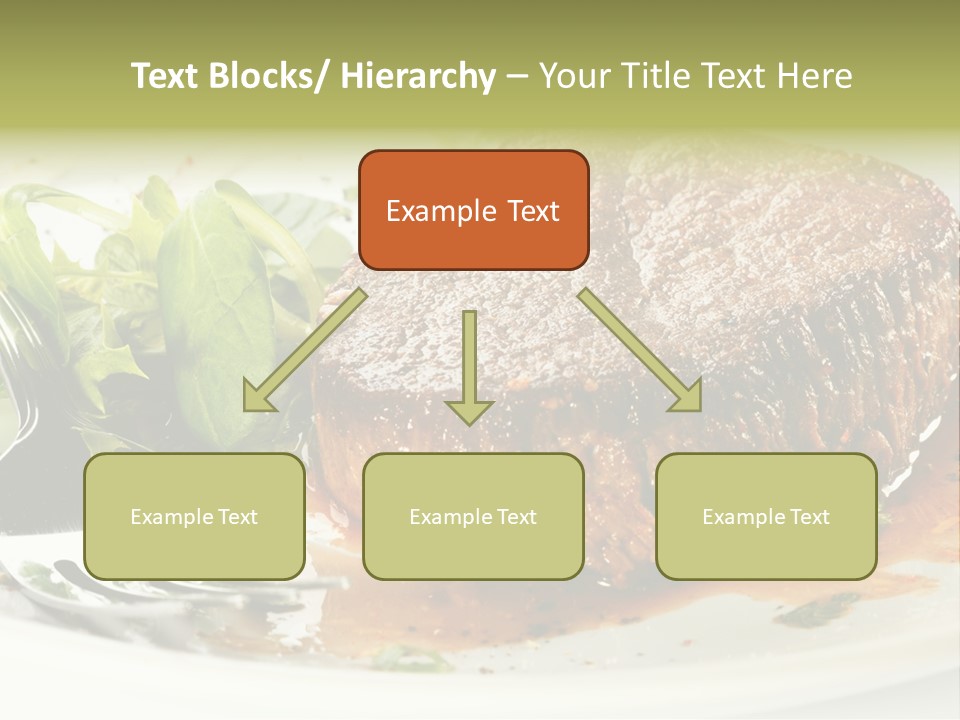 Text Blocks/ Hierarchy – Your Title Text Here

Example Text

Example Text

Example Text

Example Text